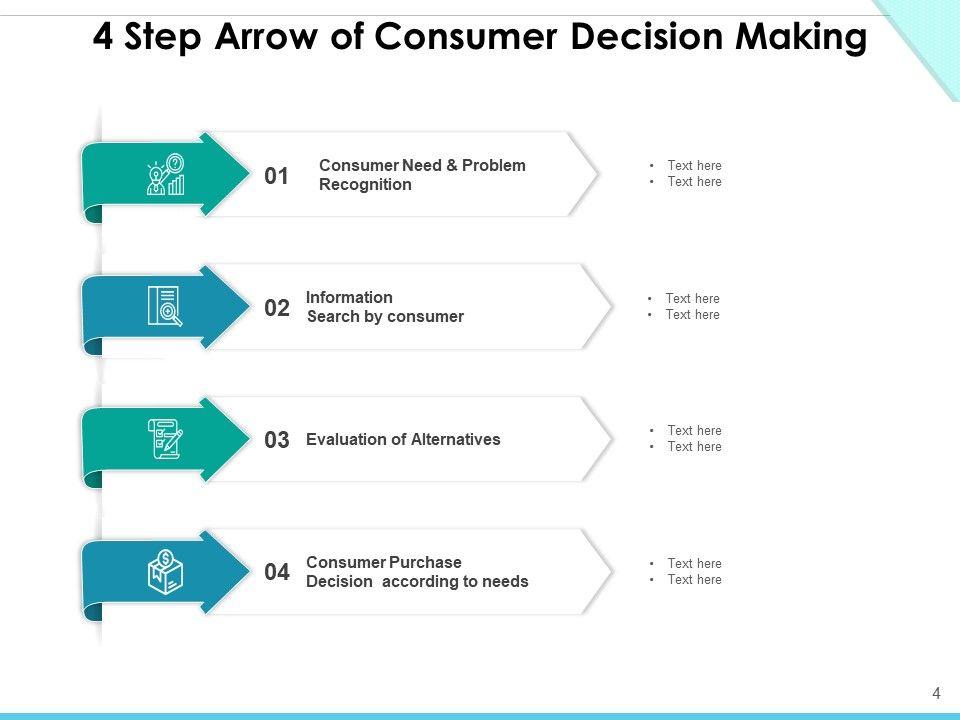 4 Step Arrow of Consumer Decision Making

01 Consumer Need & Problem Recognition

• Text here
• Text here

02 Information Search by consumer

• Text here
• Text here

03 Evaluation of Alternatives

• Text here
• Text here

04 Consumer Purchase Decision according to needs

• Text here
• Text here

4